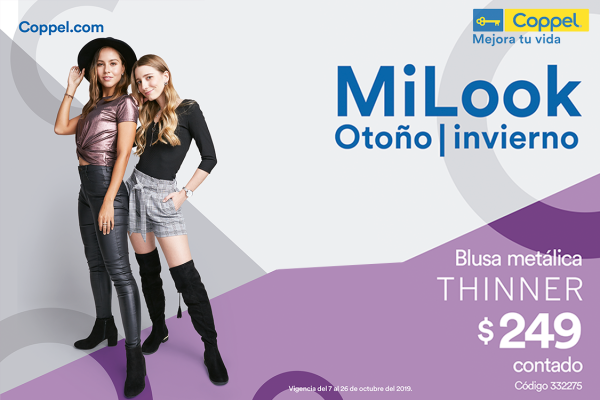 Coppel.com

Coppel
Mejora tu vida

MiLook
Otoño | invierno

Blusa metálica
THINNER
$249
contado
Código 332275

Vigencia del 7 al 26 de octubre del 2019.